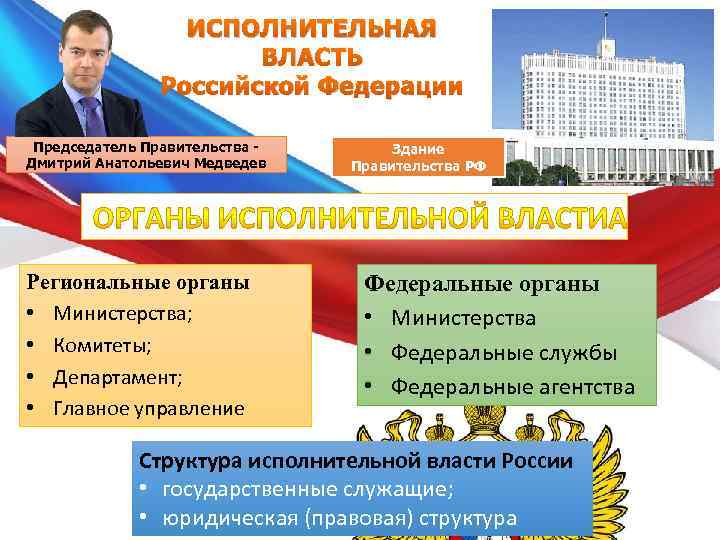 ИСПОЛНИТЕЛЬНАЯ ВЛАСТЬ Российской Федерации

Председатель Правительства - Дмитрий Анатольевич Медведев

Здание Правительства РФ

ОРГАНЫ ИСПОЛНИТЕЛЬНОЙ ВЛАСТИА

Региональные органы
• Министерства;
• Комитеты;
• Департамент;
• Главное управление

Федеральные органы
• Министерства
• Федеральные службы
• Федеральные агентства

Структура исполнительной власти России
• государственные служащие;
• юридическая (правовая) структура